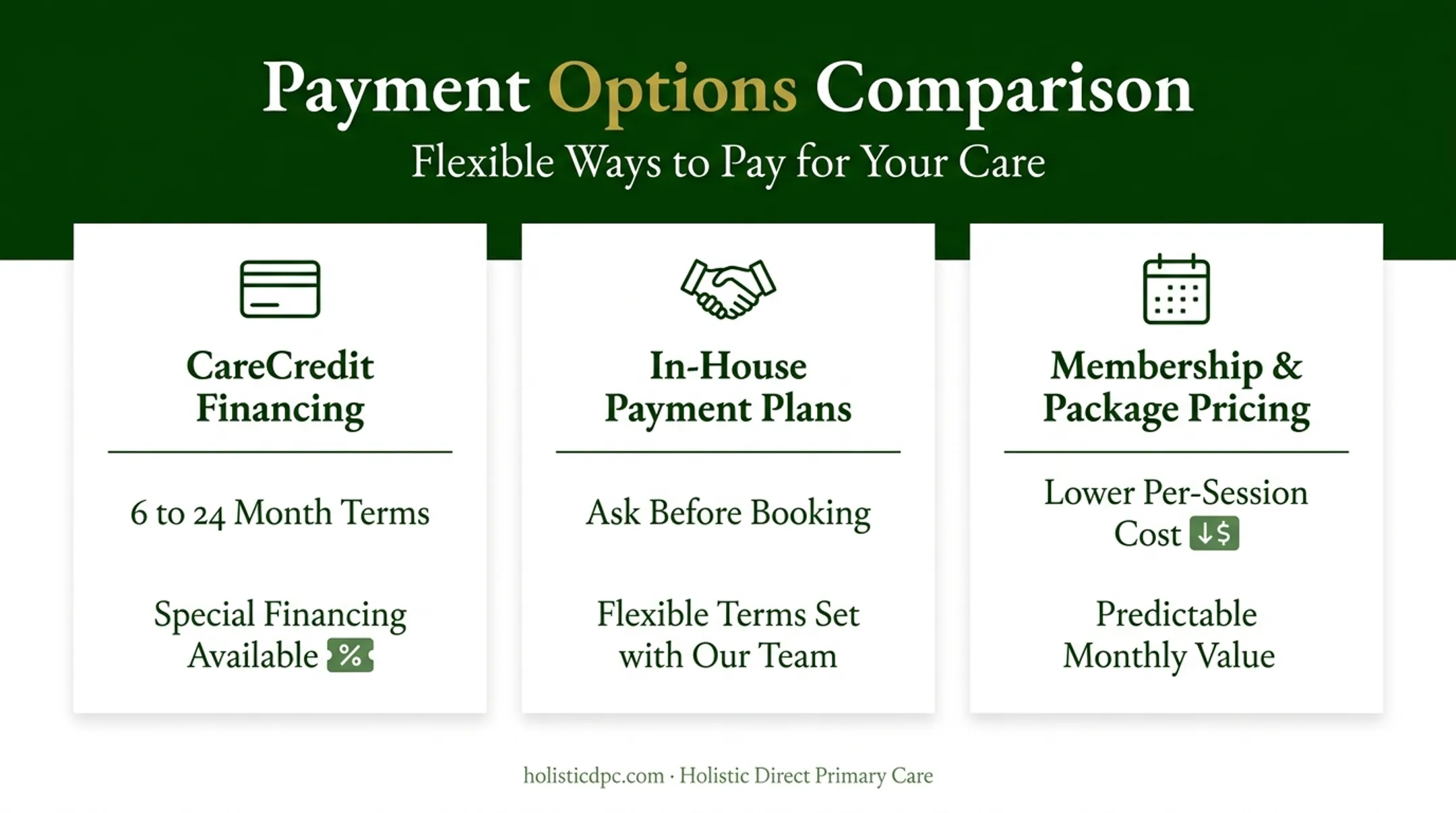 Payment Options Comparison

Flexible Ways to Pay for Your Care

CareCredit Financing

6 to 24 Month Terms

Special Financing Available %

In-House Payment Plans

Ask Before Booking

Flexible Terms Set with Our Team

Membership & Package Pricing

Lower Per-Session Cost ↓$

Predictable Monthly Value

holisticdpc.com · Holistic Direct Primary Care